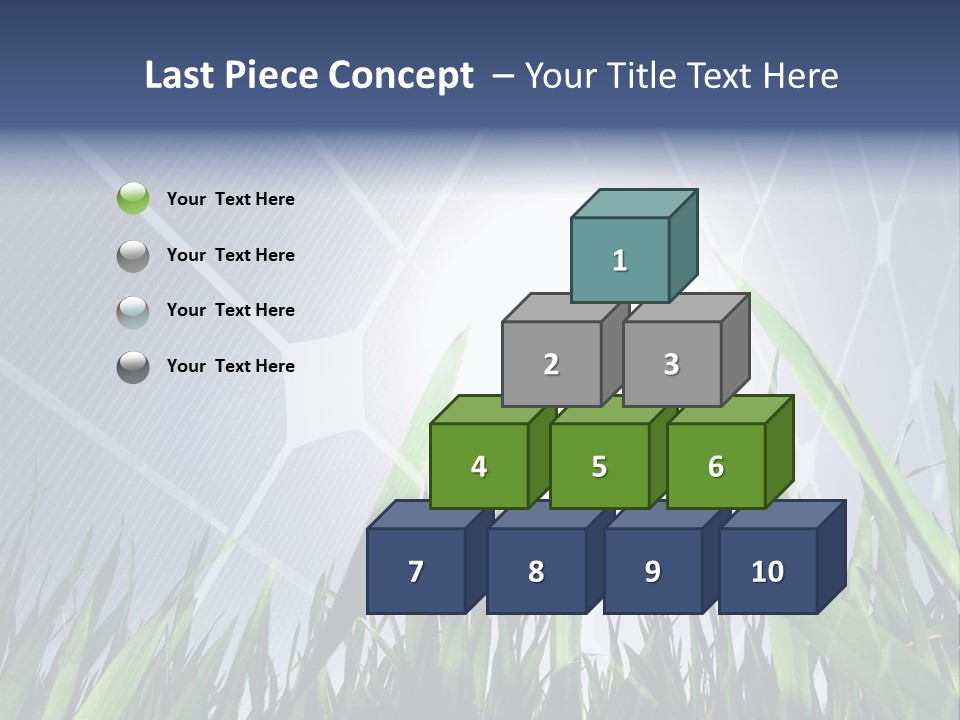 Last Piece Concept – Your Title Text Here

Your Text Here

Your Text Here

Your Text Here

Your Text Here

1

2 3

4 5 6

7 8 9 10